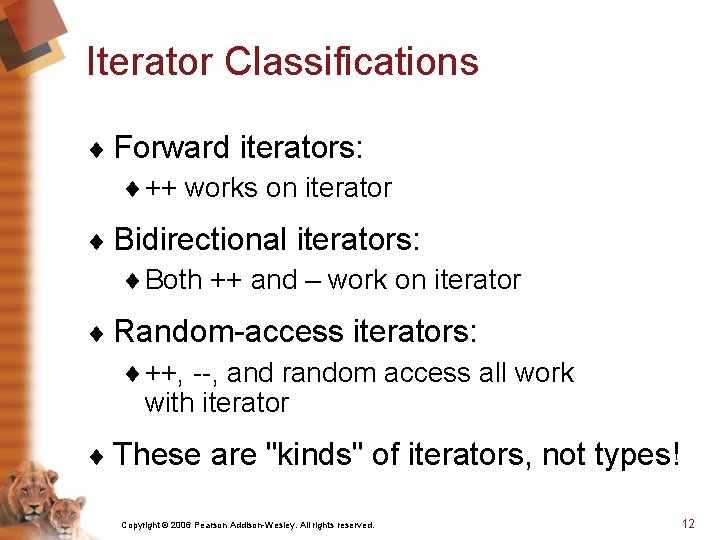 Iterator Classifications

♦ Forward iterators:
♦ ++ works on iterator

♦ Bidirectional iterators:
♦ Both ++ and – work on iterator

♦ Random-access iterators:
♦ ++, --, and random access all work with iterator

♦ These are "kinds" of iterators, not types!

Copyright © 2006 Pearson Addison-Wesley. All rights reserved.

12